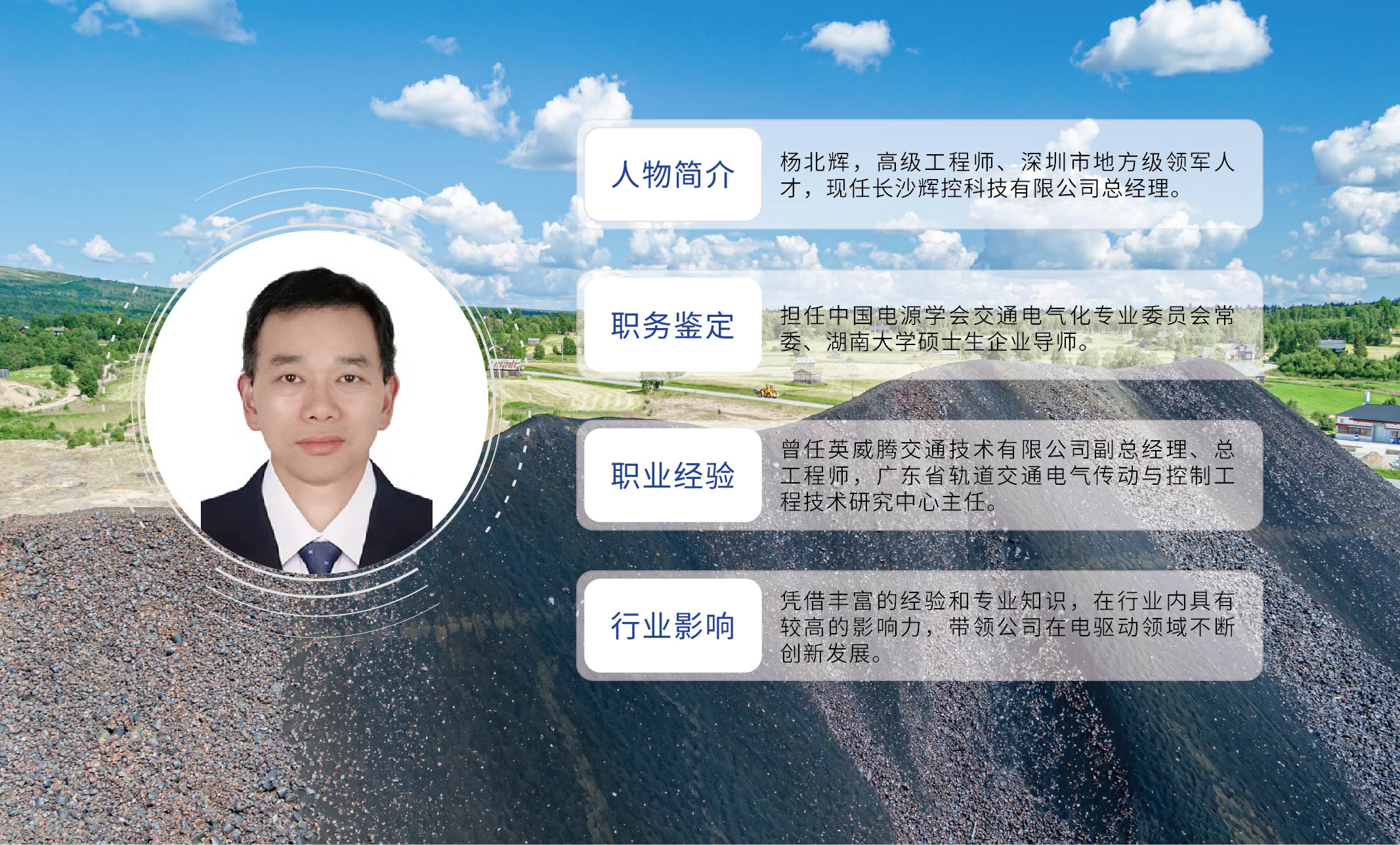 人物简介

杨北辉，高级工程师、深圳市地方级领军人才，现任长沙辉控科技有限公司总经理。

职务鉴定

担任中国电源学会交通电气化专业委员会常委、湖南大学硕士生企业导师。

职业经验

曾任英威腾交通技术有限公司副总经理、总工程师，广东省轨道交通电气传动与控制工程技术研究中心主任。

行业影响

凭借丰富的经验和专业知识，在行业内具有较高的影响力，带领公司在电驱动领域不断创新发展。